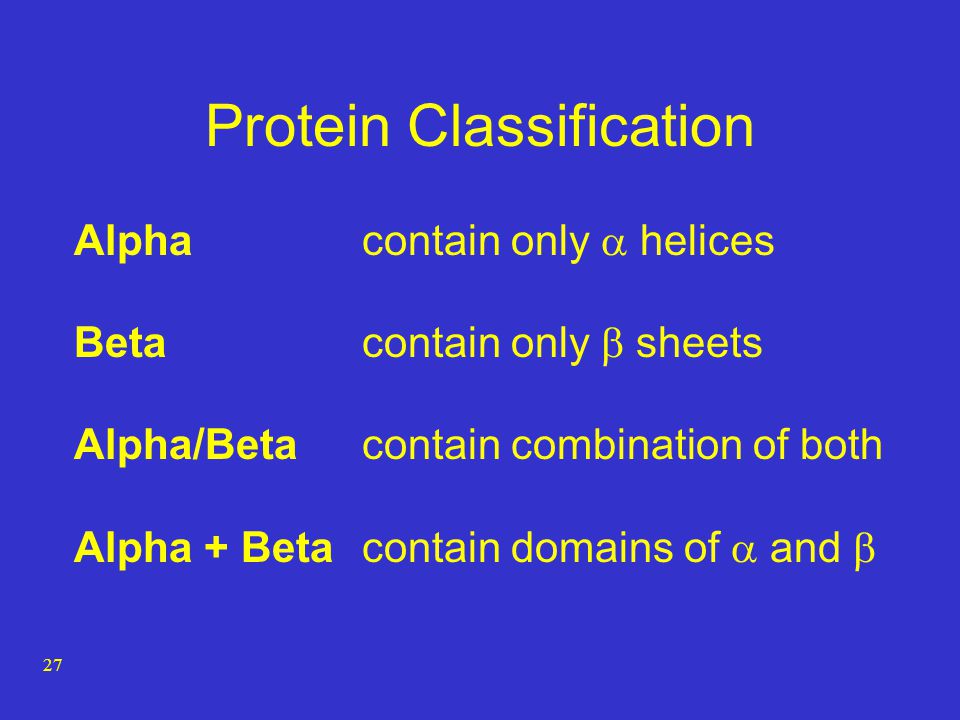 Protein Classification

Alpha contain only $\alpha$ helices

Beta contain only $\beta$ sheets

Alpha/Beta contain combination of both

Alpha + Beta contain domains of $\alpha$ and $\beta$

27